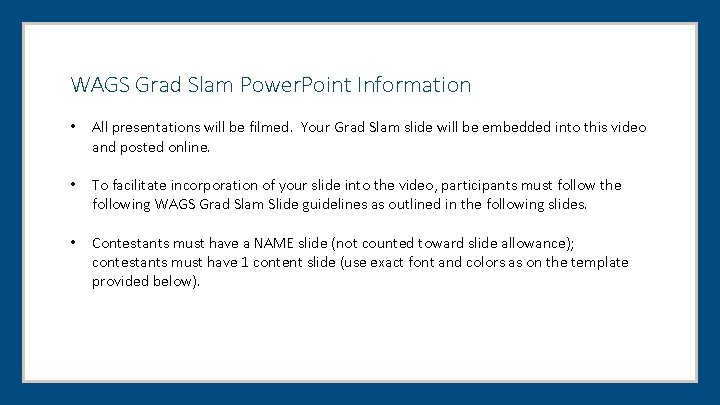 WAGS Grad Slam PowerPoint Information

• All presentations will be filmed. Your Grad Slam slide will be embedded into this video and posted online.

• To facilitate incorporation of your slide into the video, participants must follow the following WAGS Grad Slam Slide guidelines as outlined in the following slides.

• Contestants must have a NAME slide (not counted toward slide allowance); contestants must have 1 content slide (use exact font and colors as on the template provided below).